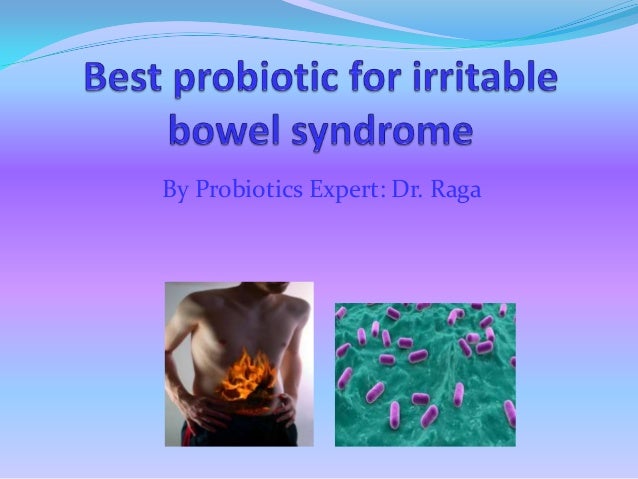 Best probiotic for irritable bowel syndrome

By Probiotics Expert: Dr. Raga